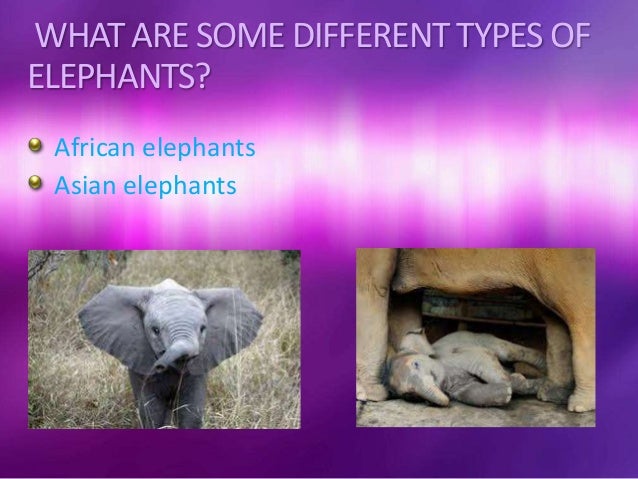 WHAT ARE SOME DIFFERENT TYPES OF ELEPHANTS?

African elephants
Asian elephants